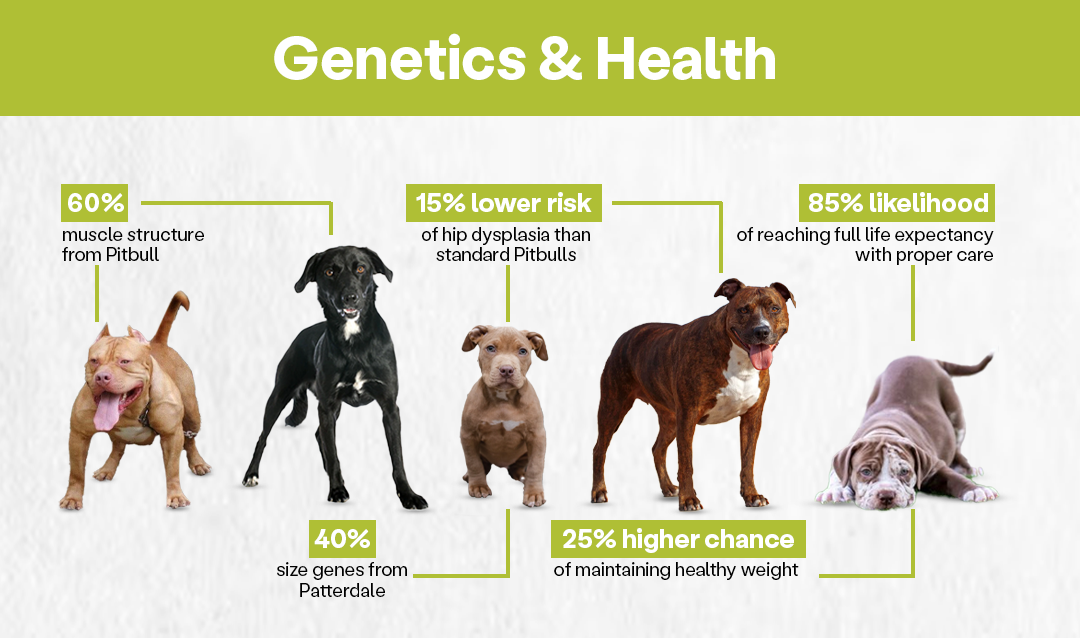 Genetics & Health

60%
muscle structure from Pitbull

15% lower risk
of hip dysplasia than standard Pitbulls

85% likelihood
of reaching full life expectancy with proper care

40%
size genes from Patterdale

25% higher chance
of maintaining healthy weight